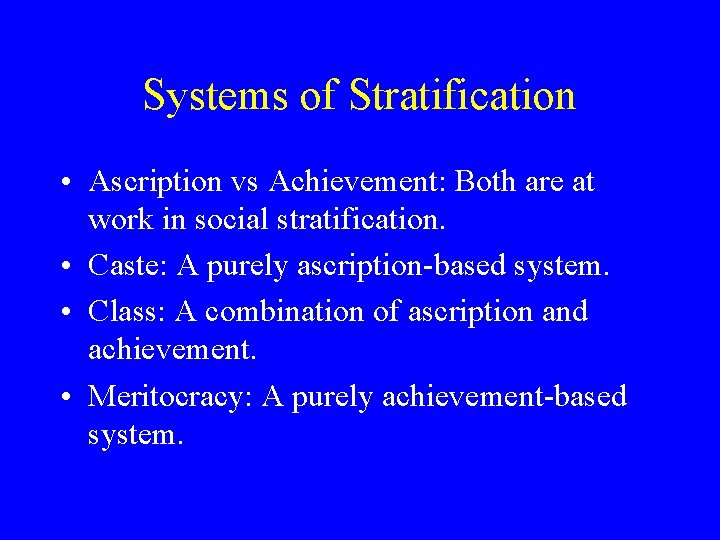 Systems of Stratification

• Ascription vs Achievement: Both are at work in social stratification.
• Caste: A purely ascription-based system.
• Class: A combination of ascription and achievement.
• Meritocracy: A purely achievement-based system.